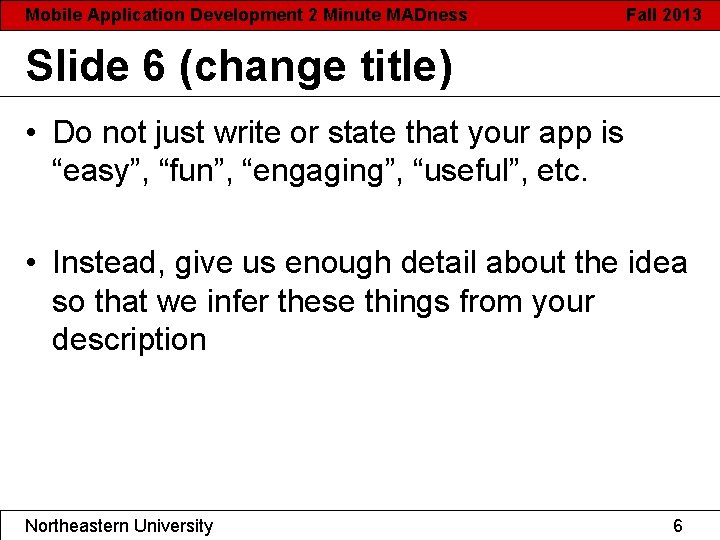 Mobile Application Development 2 Minute MADness Fall 2013

Slide 6 (change title)

• Do not just write or state that your app is “easy”, “fun”, “engaging”, “useful”, etc.

• Instead, give us enough detail about the idea so that we infer these things from your description

Northeastern University 6